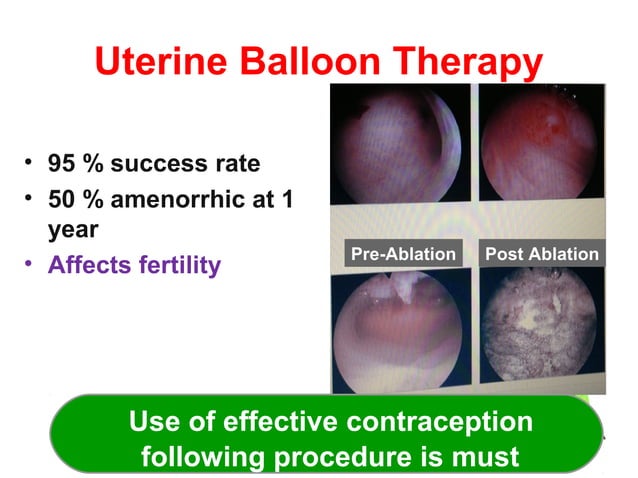 Uterine Balloon Therapy

• 95 % success rate
• 50 % amenorrhic at 1 year
• Affects fertility

Pre-Ablation

Post Ablation

Use of effective contraception following procedure is must